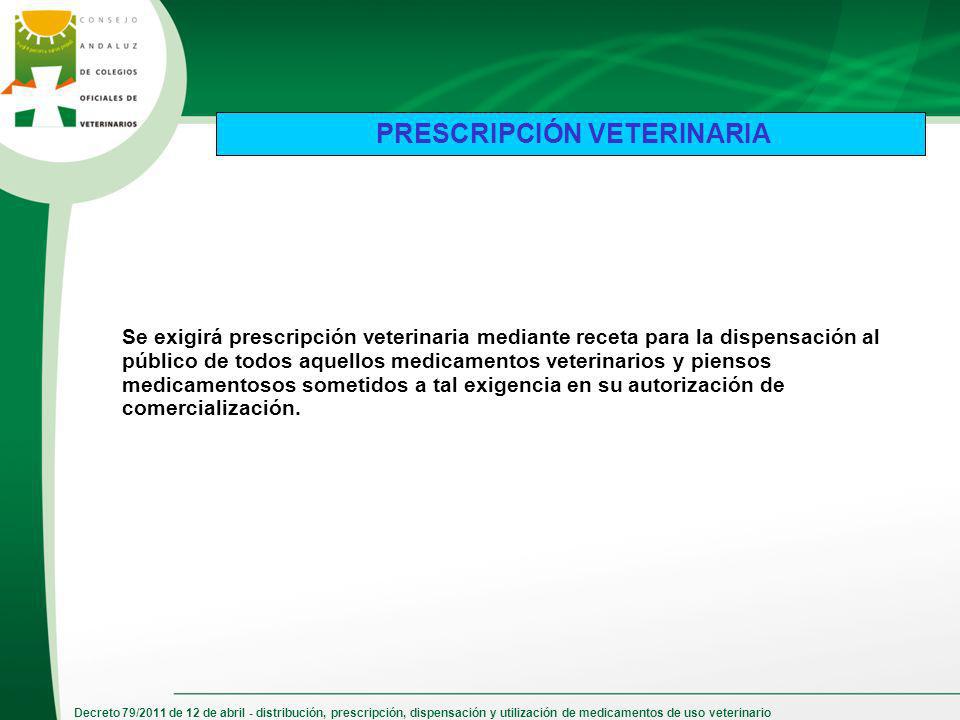 CONSEJO
ANDALUZ
DE COLEGIOS
OFICIALES DE
VETERINARIOS

PRESCRIPCIÓN VETERINARIA

Se exigirá prescripción veterinaria mediante receta para la dispensación al público de todos aquellos medicamentos veterinarios y piensos medicamentosos sometidos a tal exigencia en su autorización de comercialización.

Decreto 79/2011 de 12 de abril - distribución, prescripción, dispensación y utilización de medicamentos de uso veterinario